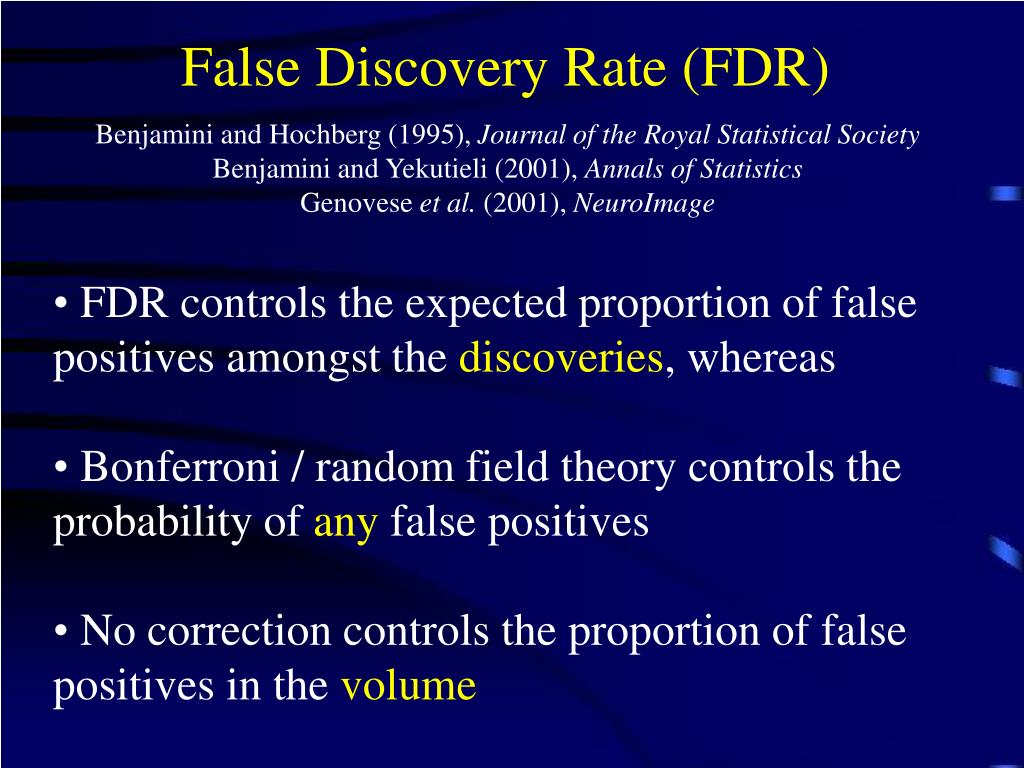 False Discovery Rate (FDR)

Benjamini and Hochberg (1995), Journal of the Royal Statistical Society
Benjamini and Yekutieli (2001), Annals of Statistics
Genovese et al. (2001), NeuroImage

• FDR controls the expected proportion of false positives amongst the discoveries, whereas

• Bonferroni / random field theory controls the probability of any false positives

• No correction controls the proportion of false positives in the volume